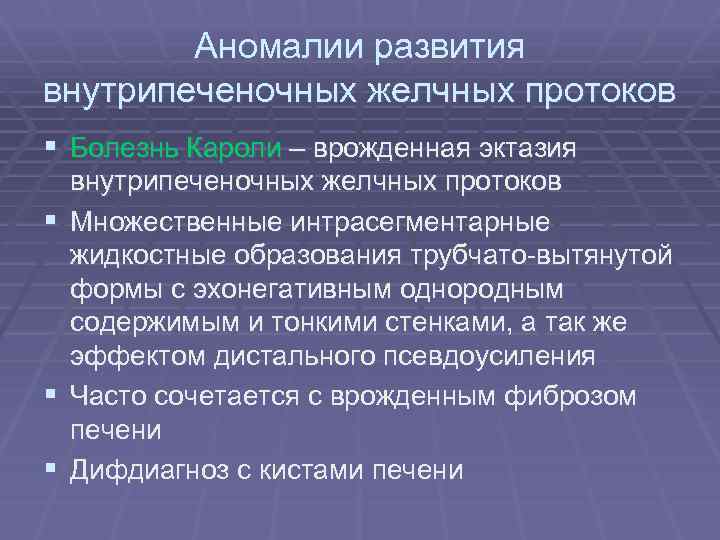 Аномалии развития внутрипеченочных желчных протоков

▪ Болезнь Кароли – врожденная эктазия внутрипеченочных желчных протоков

▪ Множественные интрасегментарные жидкостные образования трубчато-вытянутой формы с эхонегативным однородным содержимым и тонкими стенками, а так же эффектом дистального псевдоусиления

▪ Часто сочетается с врожденным фиброзом печени

▪ Дифдиагноз с кистами печени